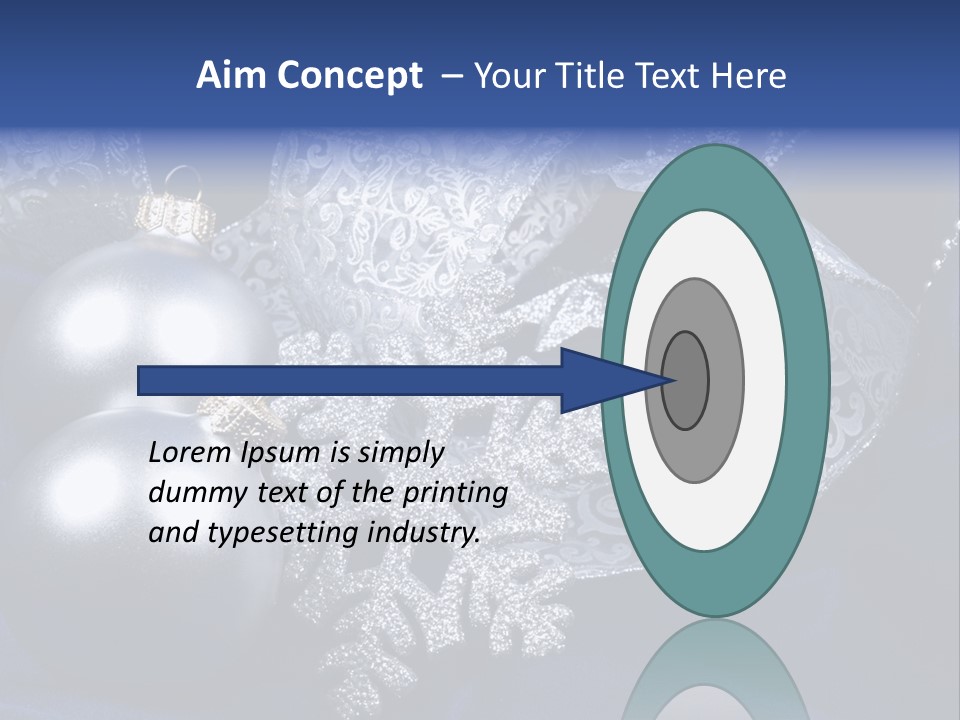 Aim Concept – Your Title Text Here

Lorem Ipsum is simply dummy text of the printing and typesetting industry.